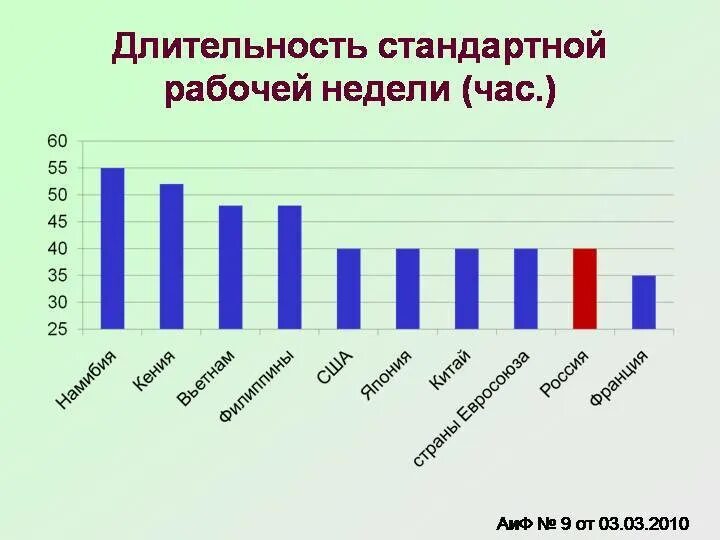 Длительность стандартной рабочей недели (час.)

60
55
50
45
40
35
30
25

Намибия
Кения
Вьетнам
Филиппины
США
Япония
Китай
страны Евросоюза
Россия
Франция

АиФ № 9 от 03.03.2010